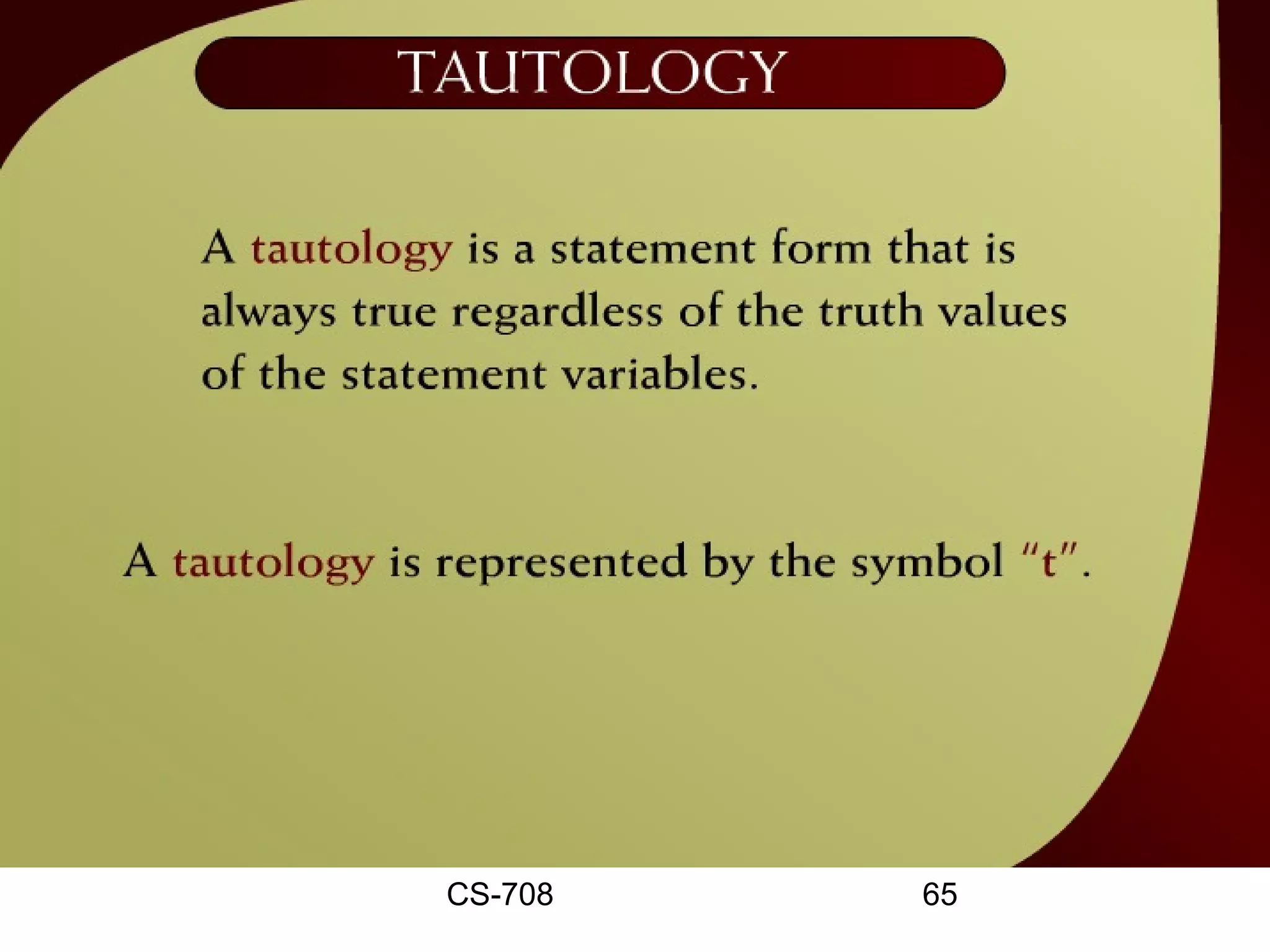 TAUTOLOGY

A tautology is a statement form that is always true regardless of the truth values of the statement variables.

A tautology is represented by the symbol "t".

CS-708

65